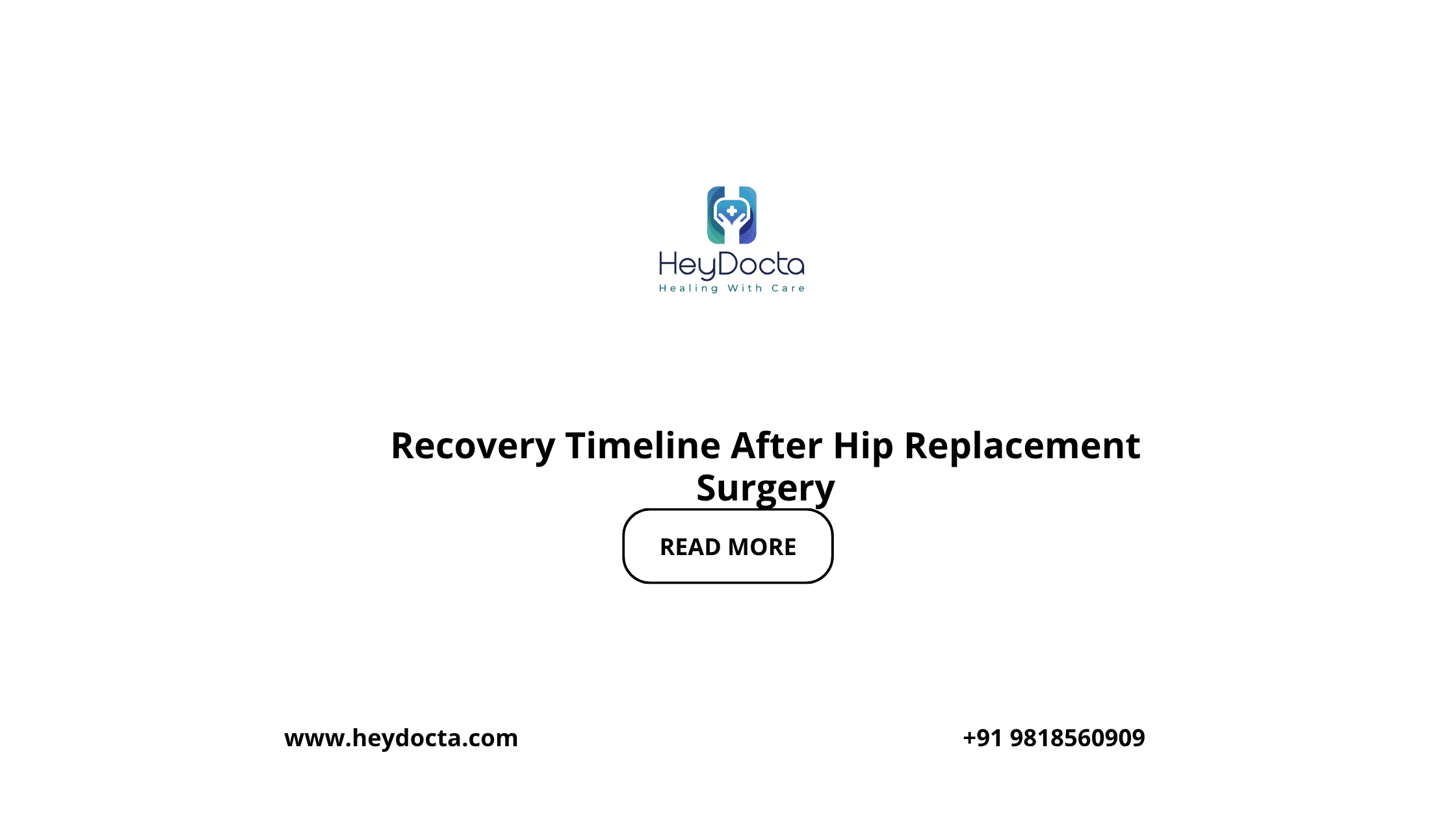 HeyDocta
Healing With Care

Recovery Timeline After Hip Replacement Surgery

READ MORE

www.heydocta.com

+91 9818560909